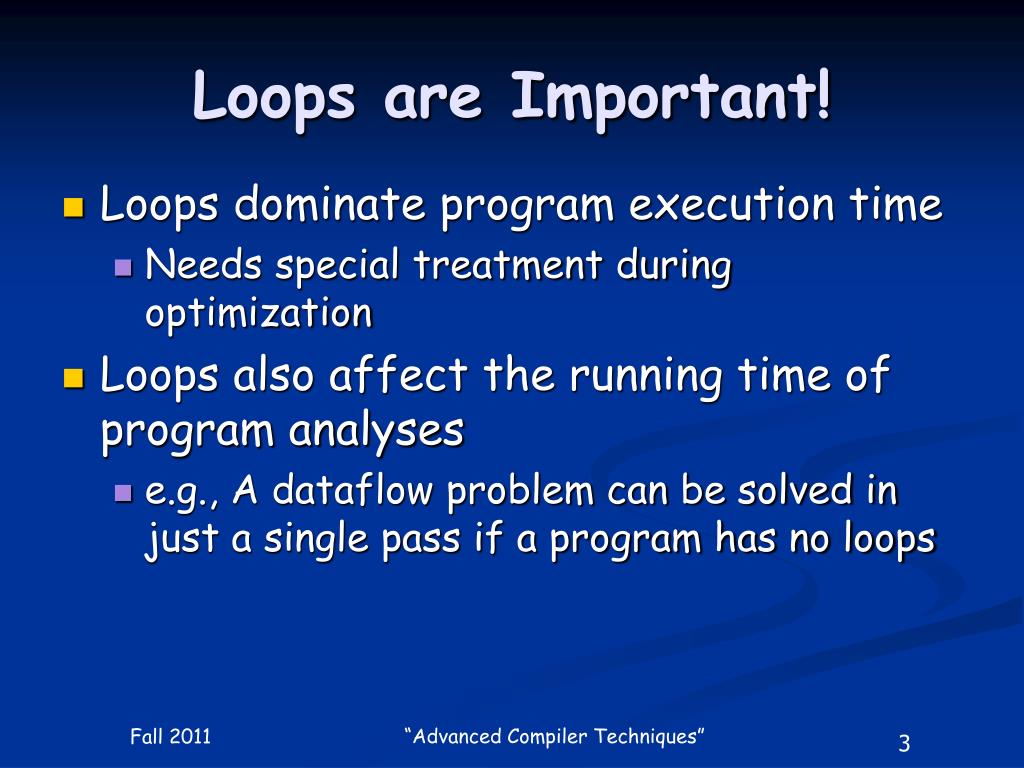 Loops are Important!

Loops dominate program execution time

Needs special treatment during optimization

Loops also affect the running time of program analyses

e.g., A dataflow problem can be solved in just a single pass if a program has no loops

Fall 2011

“Advanced Compiler Techniques”

3